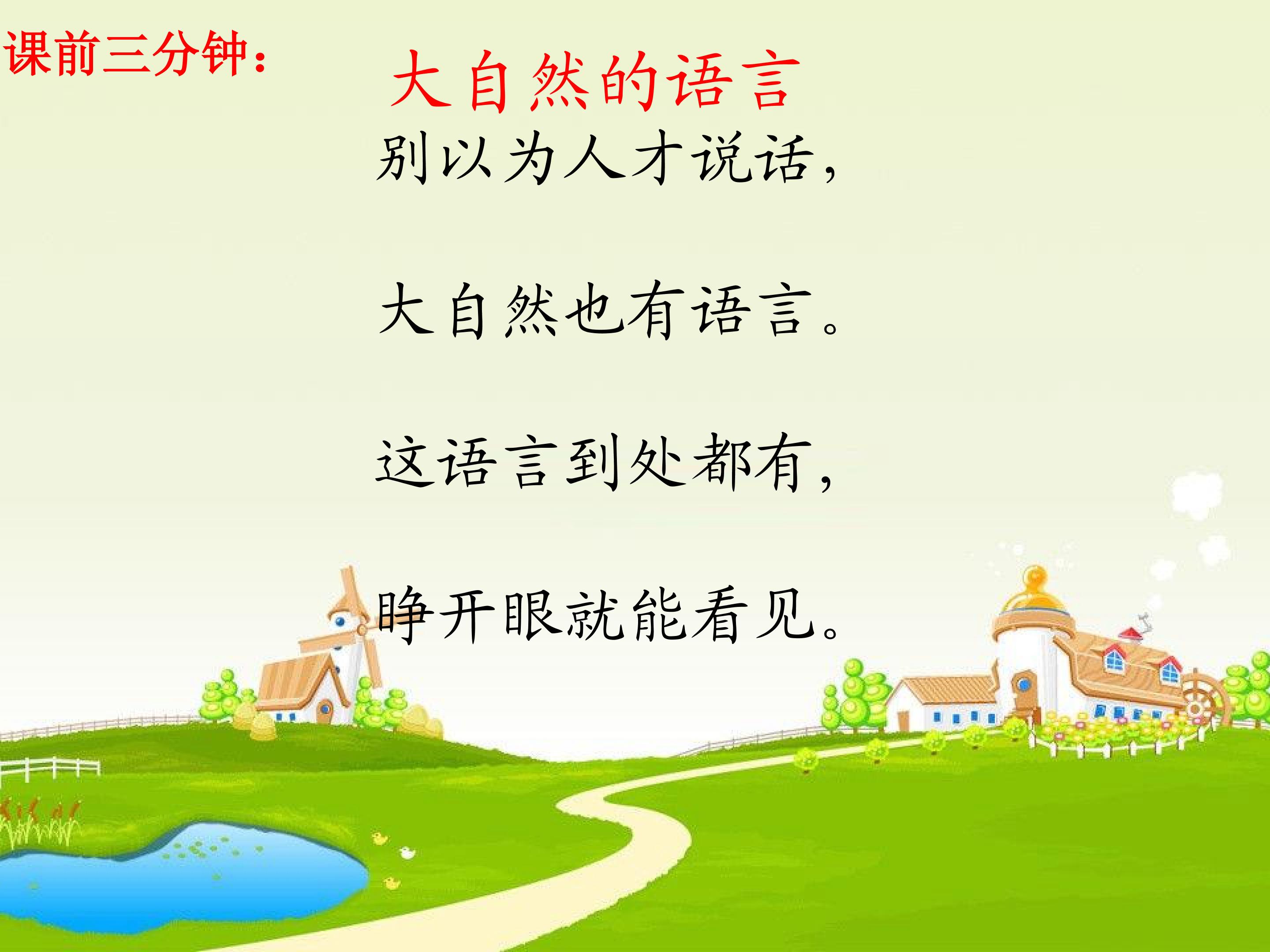 课前三分钟：

大自然的语言

别以为人才说话，

大自然也有语言。

这语言到处都有，

睁开眼就能看见。